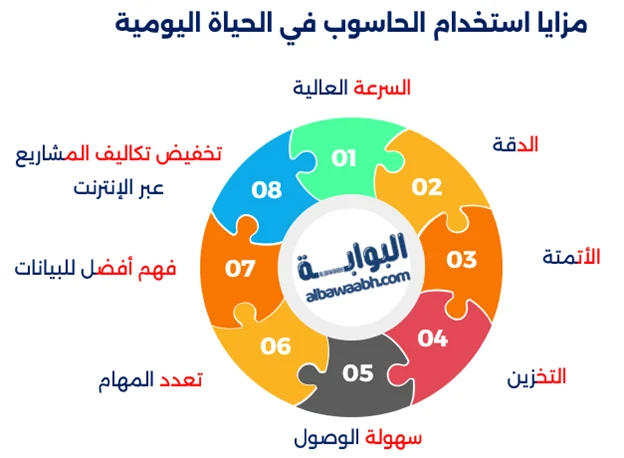 مزايا استخدام الحاسوب في الحياة اليومية

السرعة العالية
01

الدقة
02

الأتمتة
03

التخزين
04

سهولة الوصول
05

تعدد المهام
06

فهم أفضل للبيانات
07

تخفيض تكاليف المشاريع عبر الإنترنت
08

البوابة
albawaabh.com